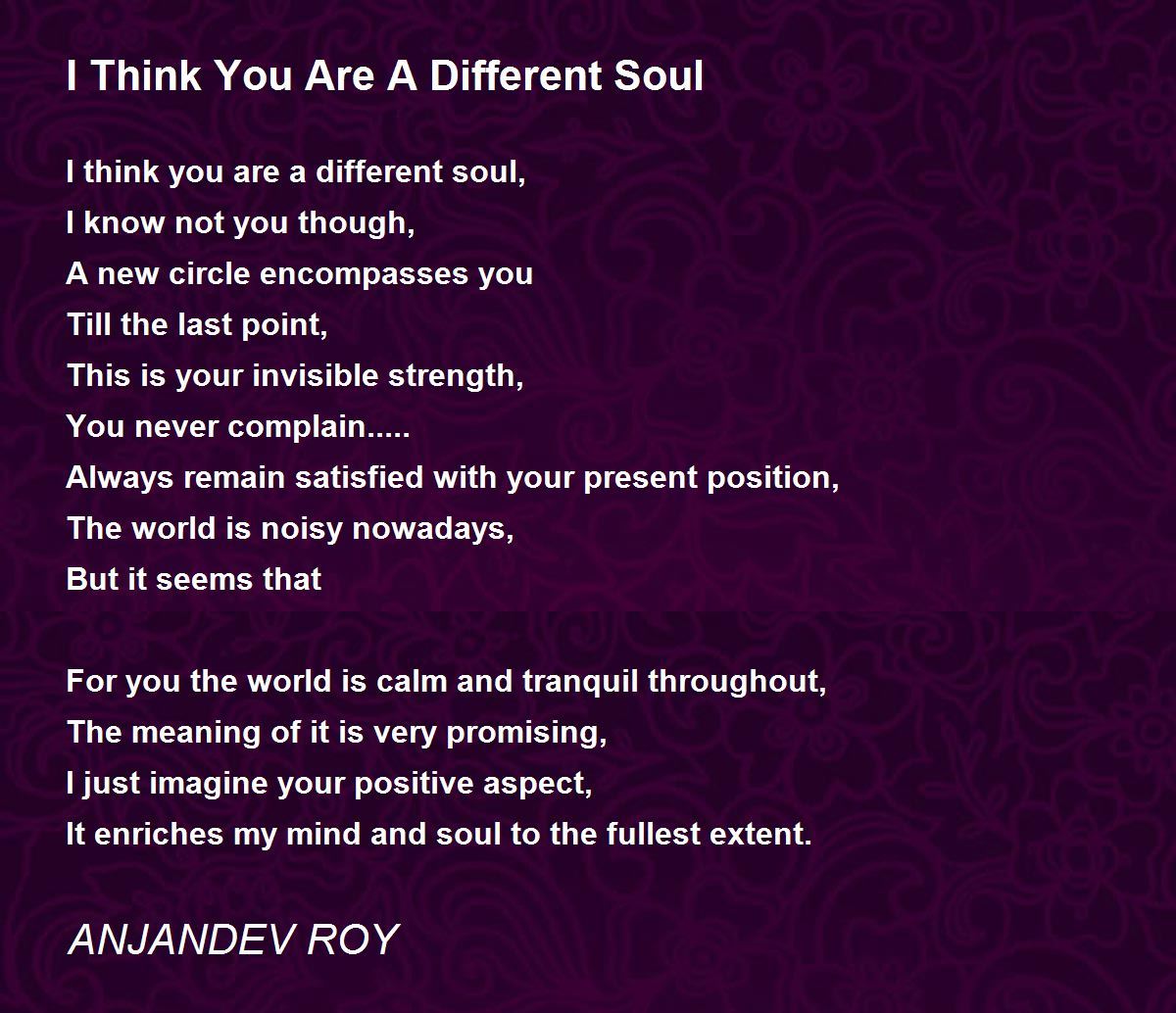 I Think You Are A Different Soul

I think you are a different soul,
I know not you though,
A new circle encompasses you
Till the last point,
This is your invisible strength,
You never complain.....
Always remain satisfied with your present position,
The world is noisy nowadays,
But it seems that

For you the world is calm and tranquil throughout,
The meaning of it is very promising,
I just imagine your positive aspect,
It enriches my mind and soul to the fullest extent.

ANJANDEV ROY